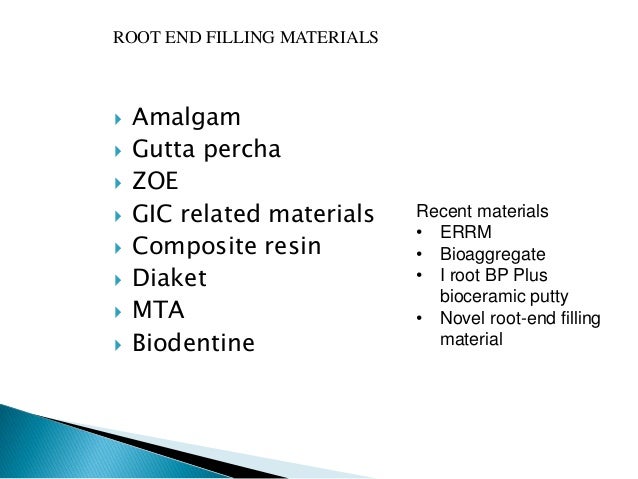 ROOT END FILLING MATERIALS

- Amalgam
- Gutta percha
- ZOE
- GIC related materials
- Composite resin
- Diaket
- MTA
- Biodentine

Recent materials
- ERRM
- Bioaggregate
- I root BP Plus bioceramic putty
- Novel root-end filling material